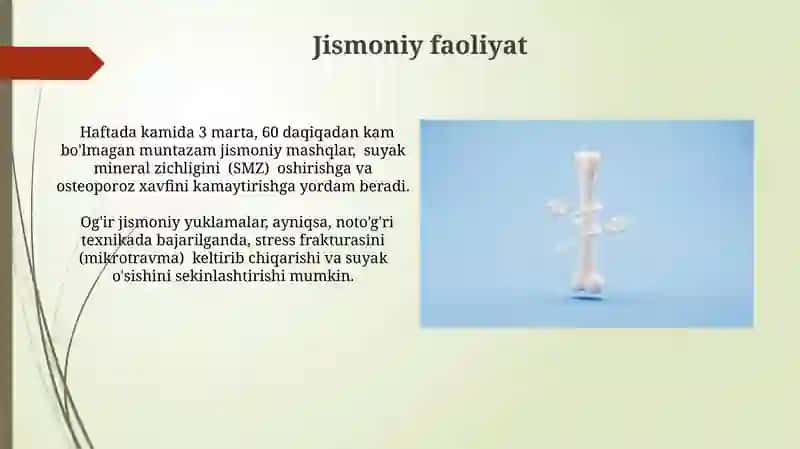 Jismoniy faoliyat

Haftada kamida 3 marta, 60 daqiqadan kam bo'lmagan muntazam jismoniy mashqlar, suyak mineral zichligini (SMZ) oshirishga va osteoporoz xavfini kamaytirishga yordam beradi.

Og'ir jismoniy yuklamalar, ayniqsa, noto'g'ri texnikada bajarilganda, stress frakturasini (mikrotravma) keltirib chiqarishi va suyak o'sishini sekinlashtirishi mumkin.